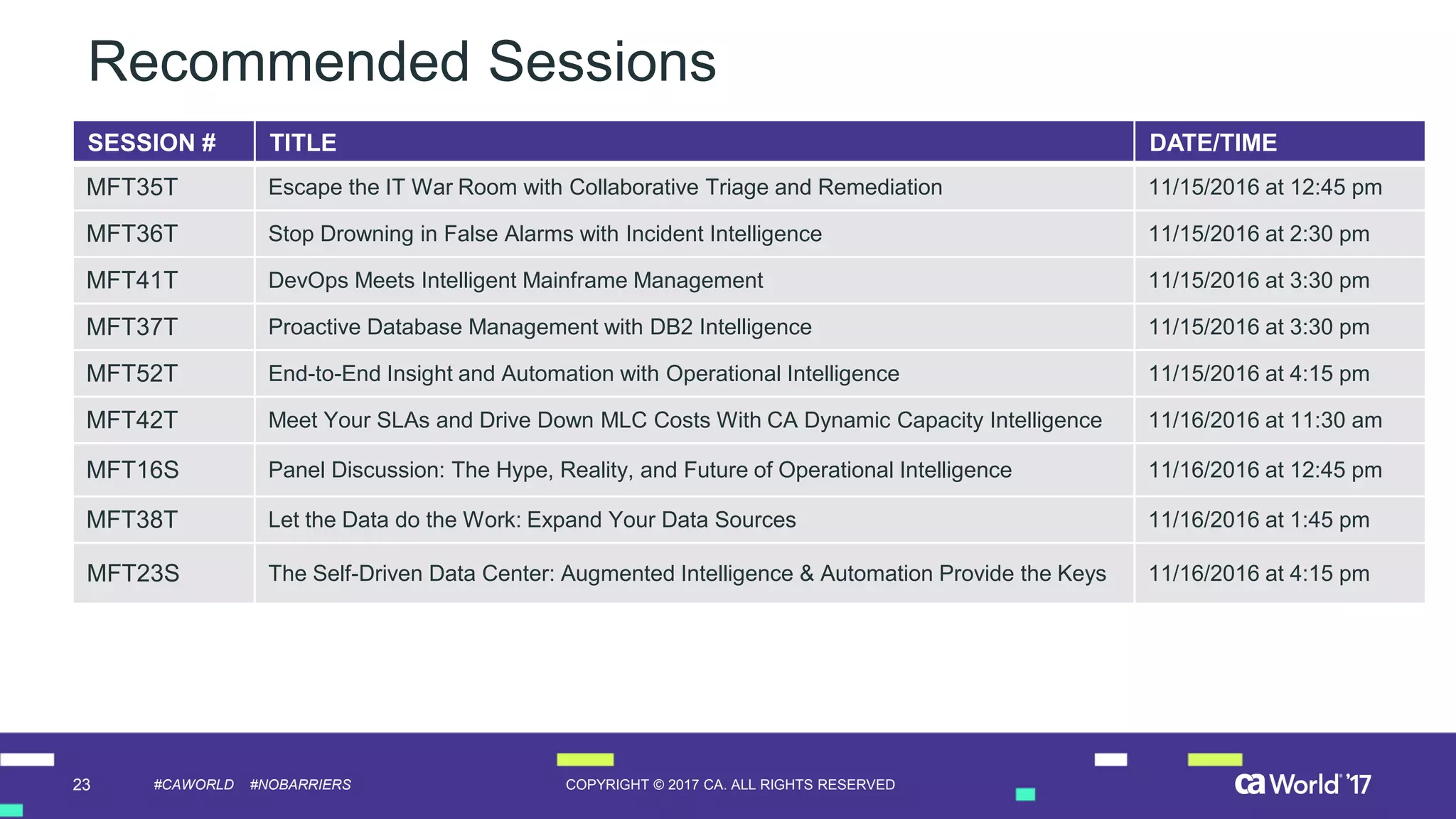 Recommended Sessions

| SESSION # | TITLE | DATE/TIME |
|---|---|---|
| MFT35T | Escape the IT War Room with Collaborative Triage and Remediation | 11/15/2016 at 12:45 pm |
| MFT36T | Stop Drowning in False Alarms with Incident Intelligence | 11/15/2016 at 2:30 pm |
| MFT41T | DevOps Meets Intelligent Mainframe Management | 11/15/2016 at 3:30 pm |
| MFT37T | Proactive Database Management with DB2 Intelligence | 11/15/2016 at 3:30 pm |
| MFT52T | End-to-End Insight and Automation with Operational Intelligence | 11/15/2016 at 4:15 pm |
| MFT42T | Meet Your SLAs and Drive Down MLC Costs With CA Dynamic Capacity Intelligence | 11/16/2016 at 11:30 am |
| MFT16S | Panel Discussion: The Hype, Reality, and Future of Operational Intelligence | 11/16/2016 at 12:45 pm |
| MFT38T | Let the Data do the Work: Expand Your Data Sources | 11/16/2016 at 1:45 pm |
| MFT23S | The Self-Driven Data Center: Augmented Intelligence & Automation Provide the Keys | 11/16/2016 at 4:15 pm |

23 #CAWORLD #NOBARRIERS COPYRIGHT © 2017 CA. ALL RIGHTS RESERVED ca World '17